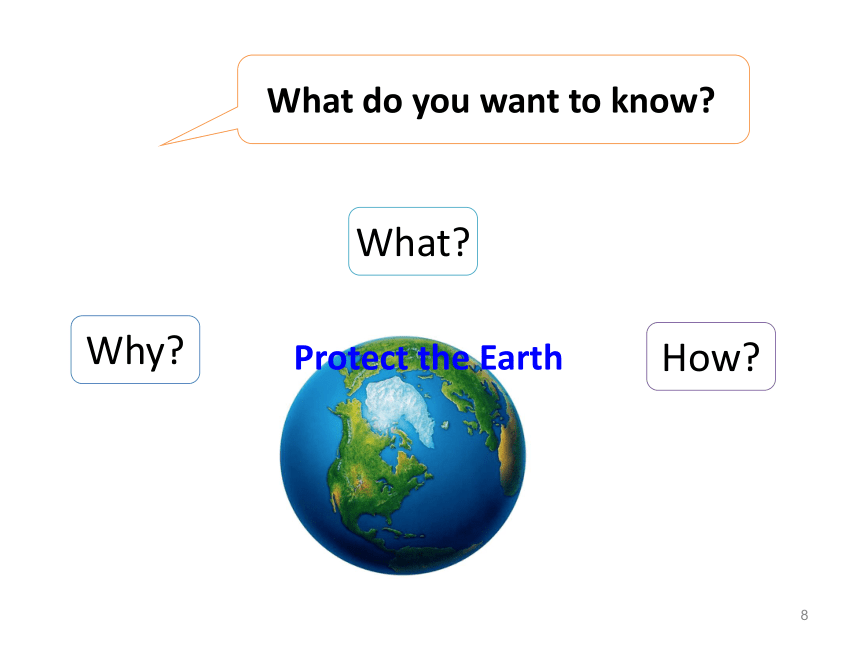 What do you want to know?

What?

Why?

Protect the Earth

How?

8